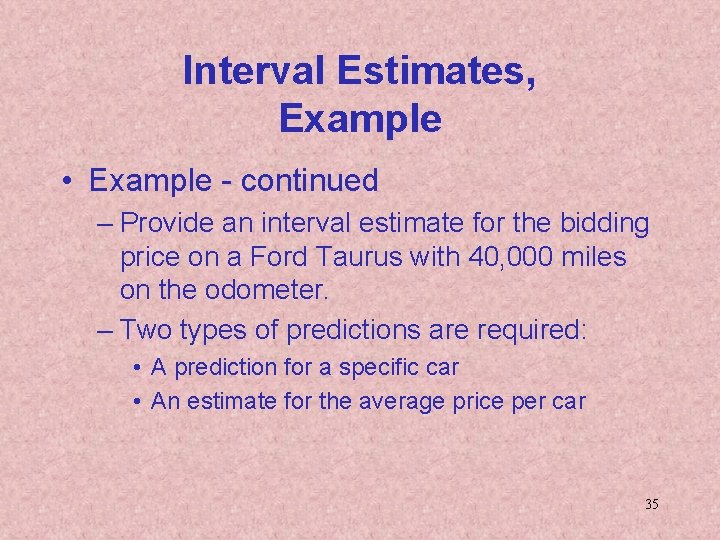 Interval Estimates, Example

• Example - continued

– Provide an interval estimate for the bidding price on a Ford Taurus with 40,000 miles on the odometer.

– Two types of predictions are required:

• A prediction for a specific car

• An estimate for the average price per car

35